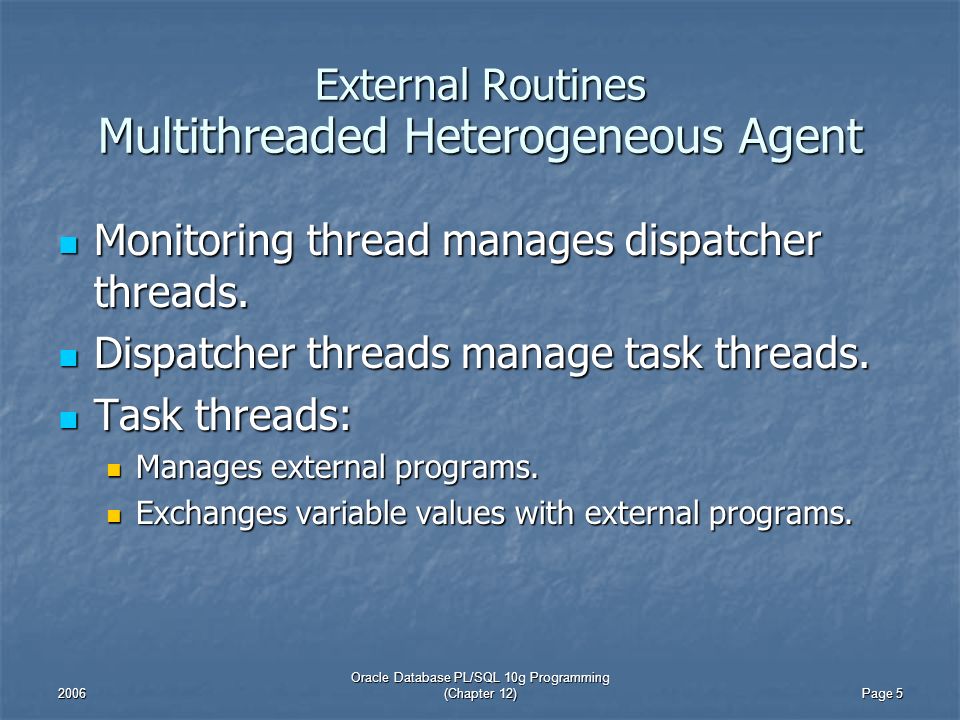 External Routines
Multithreaded Heterogeneous Agent

- Monitoring thread manages dispatcher threads.
- Dispatcher threads manage task threads.
- Task threads:
  - Manages external programs.
  - Exchanges variable values with external programs.

2006

Oracle Database PL/SQL 10g Programming
(Chapter 12)

Page 5